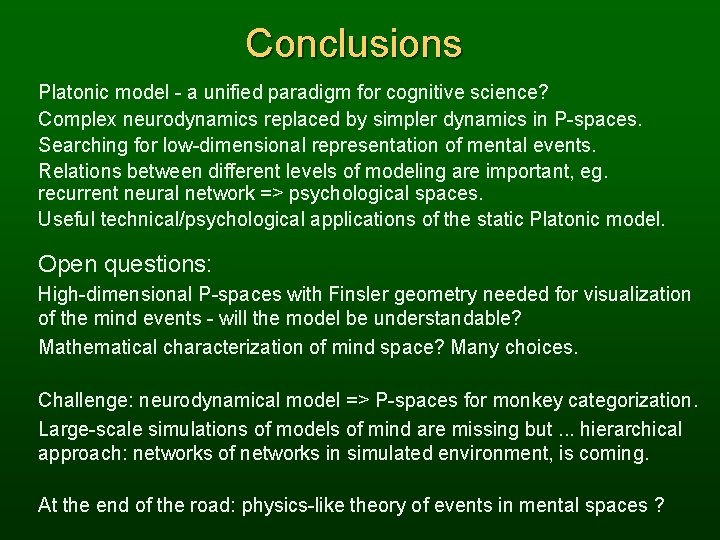 Conclusions

Platonic model - a unified paradigm for cognitive science?

Complex neurodynamics replaced by simpler dynamics in P-spaces.

Searching for low-dimensional representation of mental events.

Relations between different levels of modeling are important, eg. recurrent neural network => psychological spaces.

Useful technical/psychological applications of the static Platonic model.

Open questions:

High-dimensional P-spaces with Finsler geometry needed for visualization of the mind events - will the model be understandable?

Mathematical characterization of mind space? Many choices.

Challenge: neurodynamical model => P-spaces for monkey categorization.

Large-scale simulations of models of mind are missing but ... hierarchical approach: networks of networks in simulated environment, is coming.

At the end of the road: physics-like theory of events in mental spaces ?